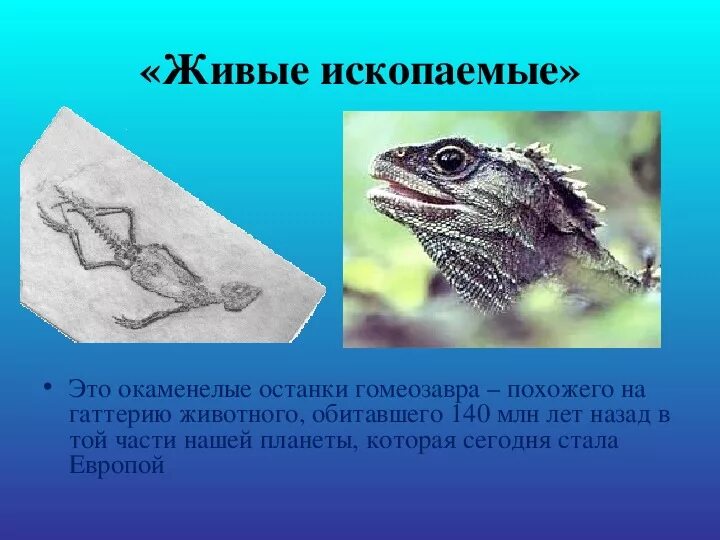 «Живые ископаемые»

• Это окаменелые останки гомеозавра – похожего на гаттерию животного, обитавшего 140 млн лет назад в той части нашей планеты, которая сегодня стала Европой